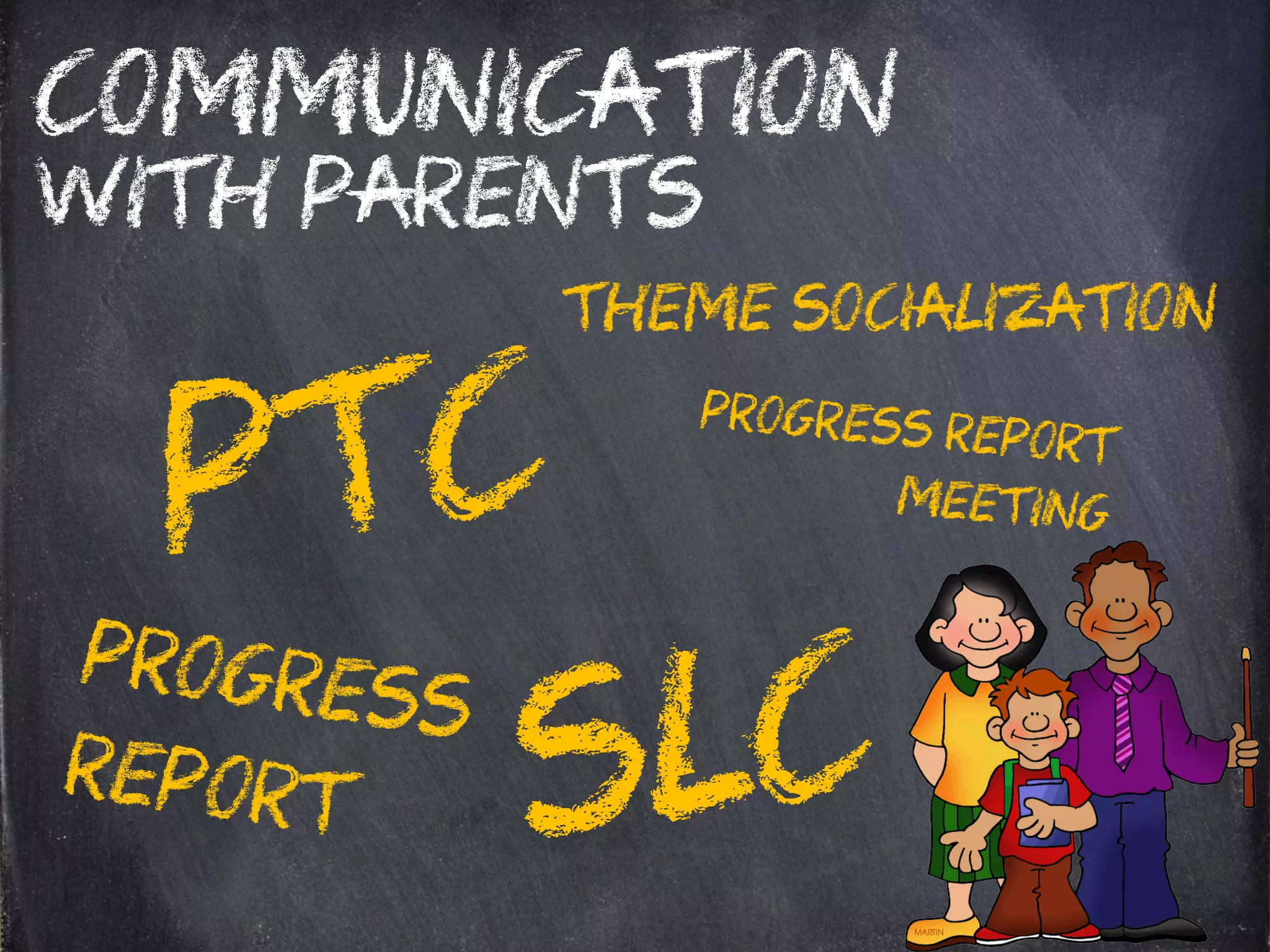 COMMUNICATION WITH PARENTS

THEME SOCIALIZATION

PTC

PROGRESS REPORT MEETING

PROGRESS REPORT

SLC

MARTIN